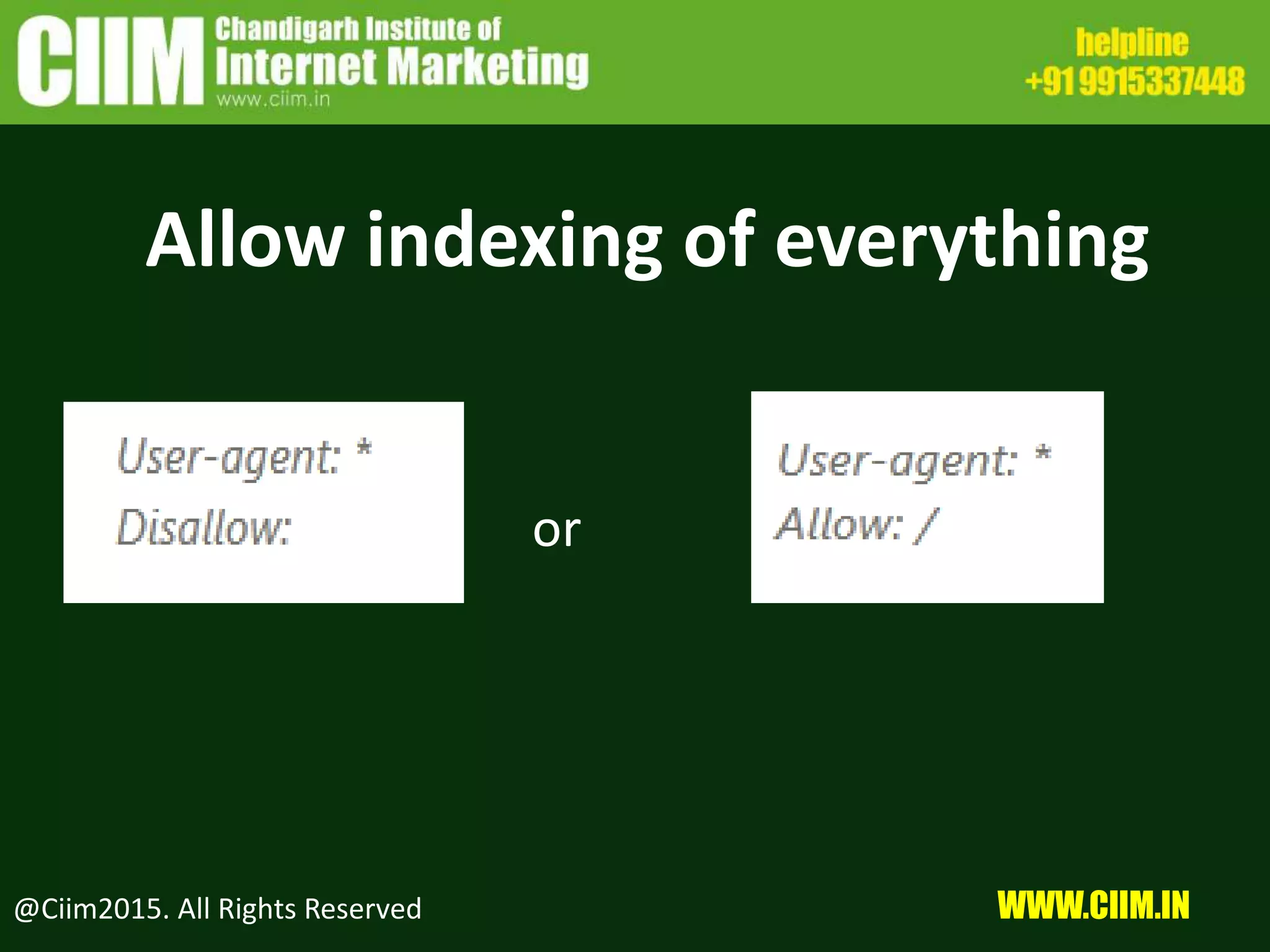 CIIM Chandigarh Institute of Internet Marketing
www.ciim.in

helpline
+91 9915337448

Allow indexing of everything

User-agent: *
Disallow:

or

User-agent: *
Allow: /

@Ciim2015. All Rights Reserved

WWW.CIIM.IN